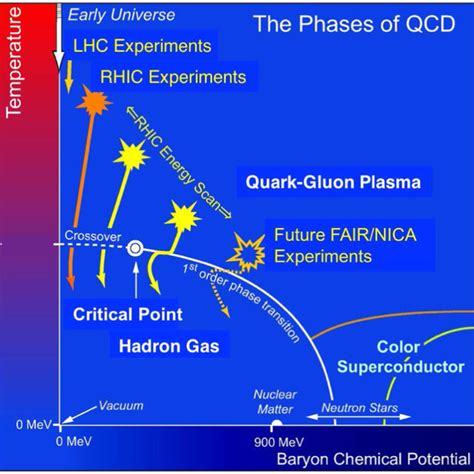 Temperature

Early Universe

The Phases of QCD

LHC Experiments

RHIC Experiments

⇐RHIC Energy Scan⇒

Quark-Gluon Plasma

Crossover

Future FAIR/NICA Experiments

1st order phase transition

Critical Point

Hadron Gas

Color Superconductor

Vacuum

Nuclear Matter

Neutron Stars

0 MeV

0 MeV

900 MeV

Baryon Chemical Potential